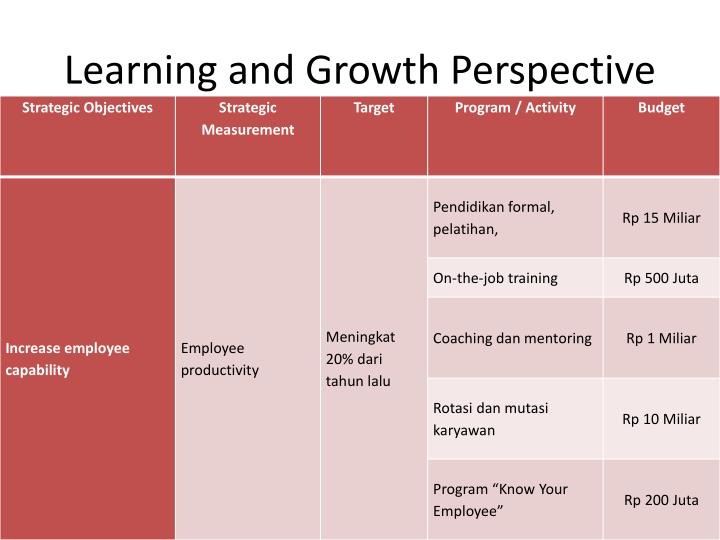 Learning and Growth Perspective

| Strategic Objectives | Strategic Measurement | Target | Program / Activity | Budget |
|---|---|---|---|---|
| Increase employee capability | Employee productivity | Meningkat 20% dari tahun lalu | Pendidikan formal, pelatihan, | Rp 15 Miliar |
| | | | On-the-job training | Rp 500 Juta |
| | | | Coaching dan mentoring | Rp 1 Miliar |
| | | | Rotasi dan mutasi karyawan | Rp 10 Miliar |
| | | | Program “Know Your Employee” | Rp 200 Juta |